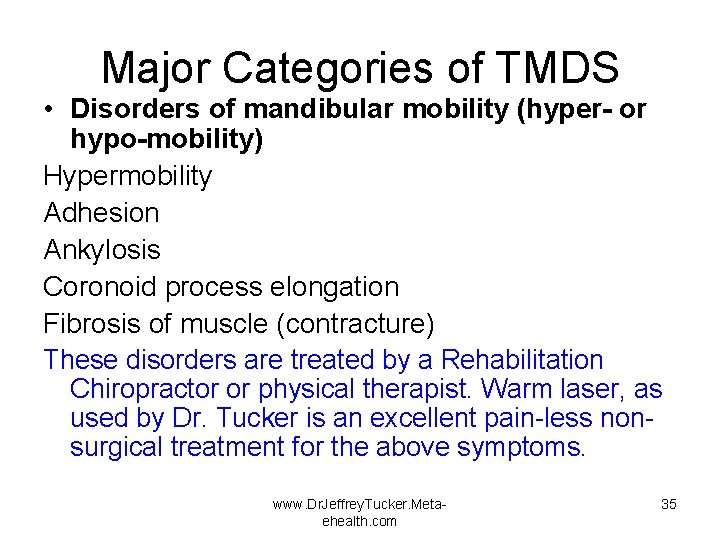 Major Categories of TMDS

• Disorders of mandibular mobility (hyper- or hypo-mobility)

Hypermobility

Adhesion

Ankylosis

Coronoid process elongation

Fibrosis of muscle (contracture)

These disorders are treated by a Rehabilitation Chiropractor or physical therapist. Warm laser, as used by Dr. Tucker is an excellent pain-less non-surgical treatment for the above symptoms.

www.DrJeffreyTucker.Meta-ehealth.com

35